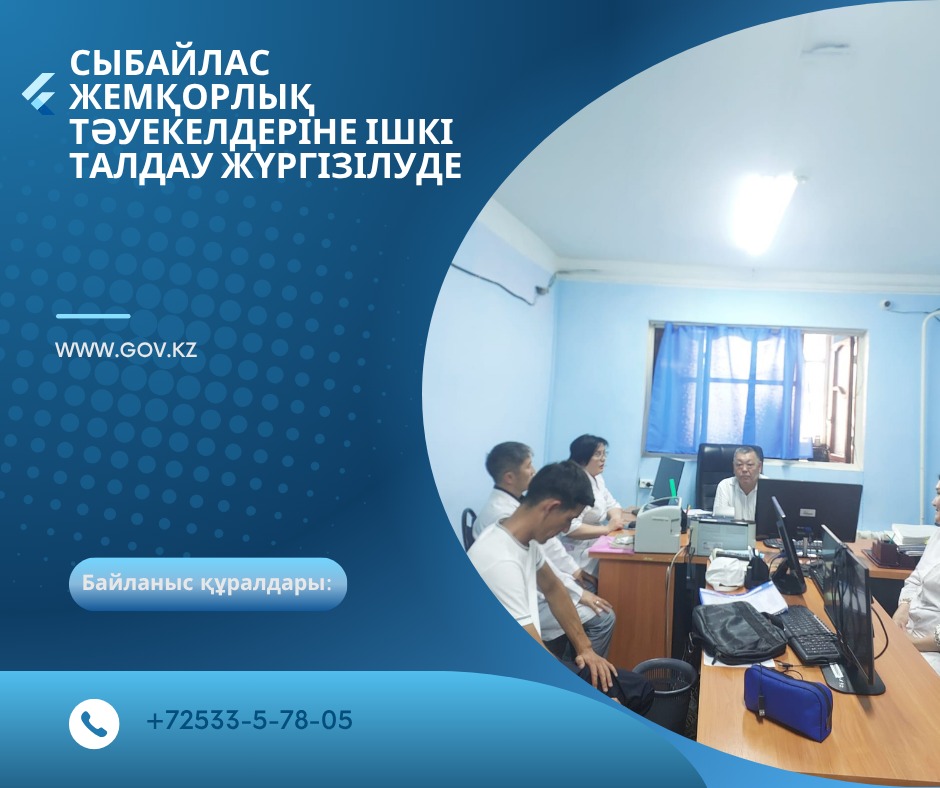 СЫБАЙЛАС ЖЕМҚОРЛЫҚ ТӘУЕКЕЛДЕРІНЕ ІШКІ ТАЛДАУ ЖҮРГІЗІЛУДЕ

WWW.GOV.KZ

Байланыс құралдары:

+72533-5-78-05